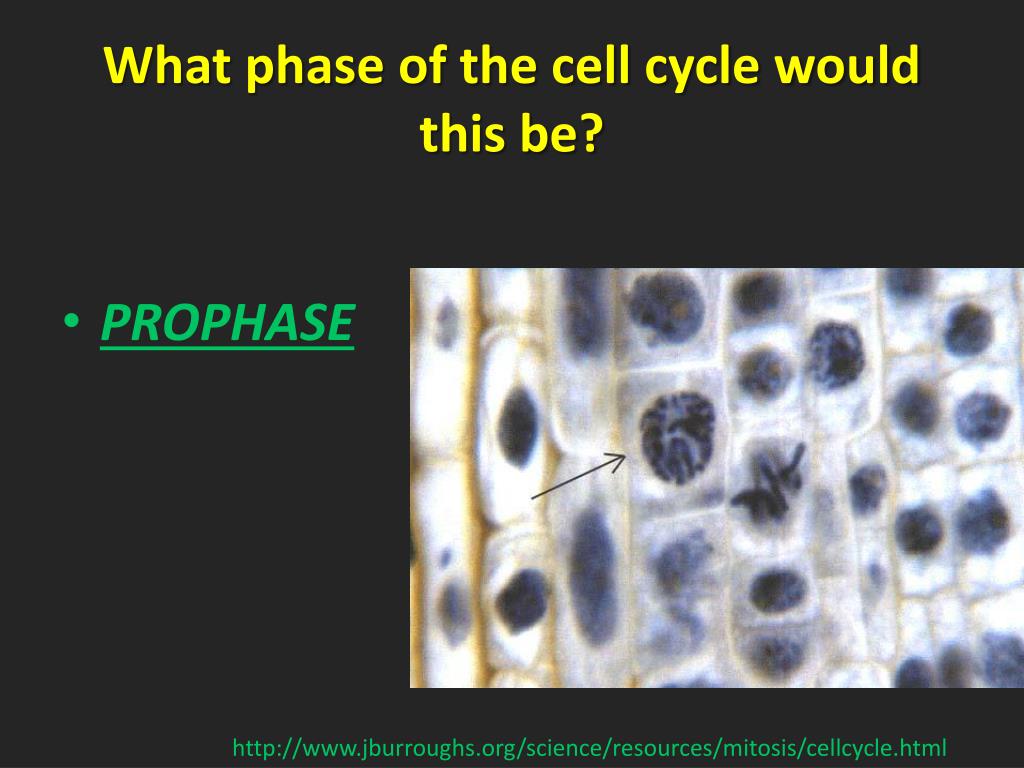 What phase of the cell cycle would this be?

• PROPHASE

http://www.jburroughs.org/science/resources/mitosis/cellcycle.html